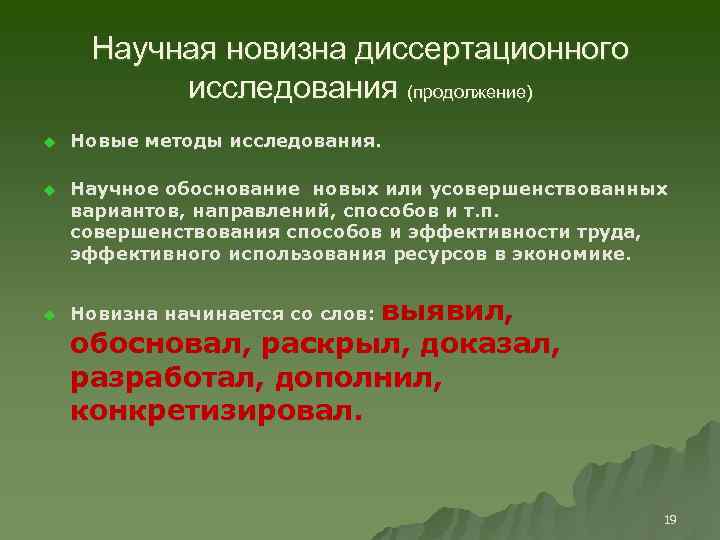 Научная новизна диссертационного исследования (продолжение)

Новые методы исследования.

Научное обоснование новых или усовершенствованных вариантов, направлений, способов и т.п. совершенствования способов и эффективности труда, эффективного использования ресурсов в экономике.

Новизна начинается со слов: выявил, обосновал, раскрыл, доказал, разработал, дополнил, конкретизировал.

19